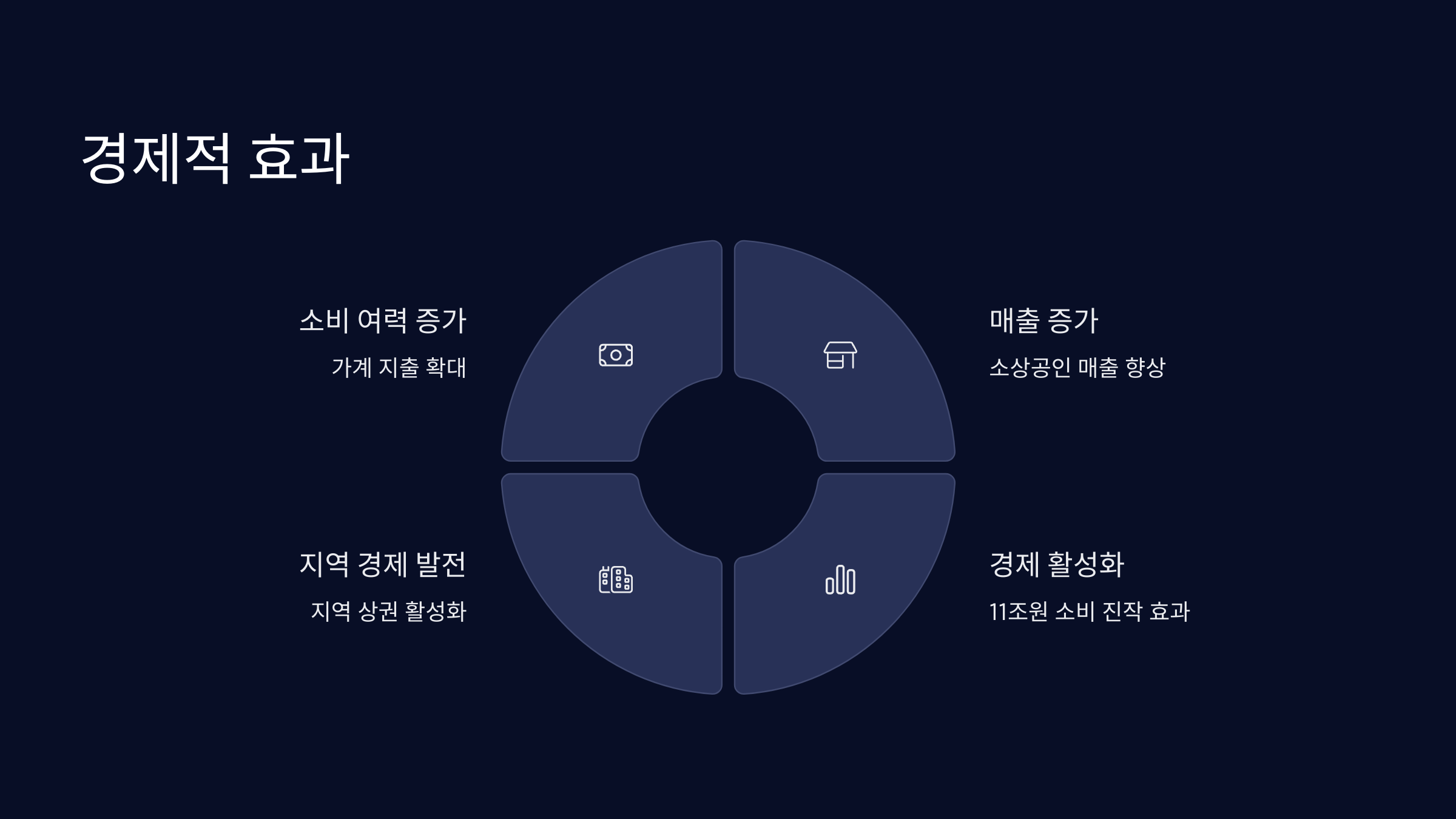 경제적 효과

소비 여력 증가

가계 지출 확대

매출 증가

소상공인 매출 향상

지역 경제 발전

지역 상권 활성화

경제 활성화

11조원 소비 진작 효과